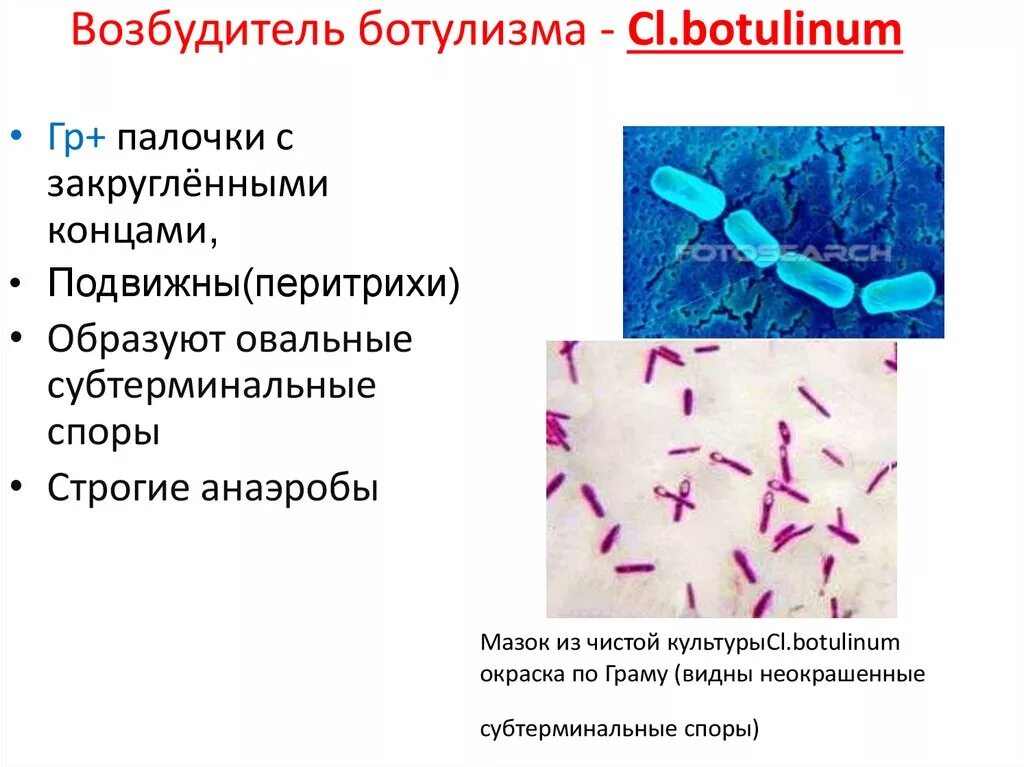 Возбудитель ботулизма - Cl.botulinum

• Гр+ палочки с закруглёнными концами,
• Подвижны(перитрихи)
• Образуют овальные субтерминальные споры
• Строгие анаэробы

FOTOSEARCH

Мазок из чистой культурыCl.botulinum окраска по Граму (видны неокрашенные

субтерминальные споры)